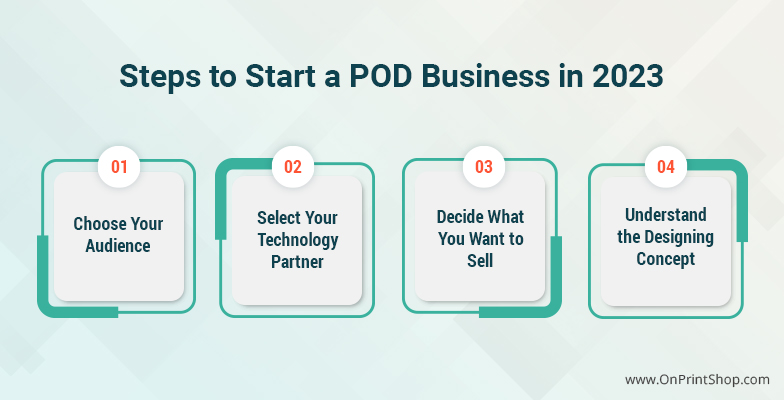 Steps to Start a POD Business in 2023

01
Choose Your Audience

02
Select Your Technology Partner

03
Decide What You Want to Sell

04
Understand the Designing Concept

www.OnPrintShop.com